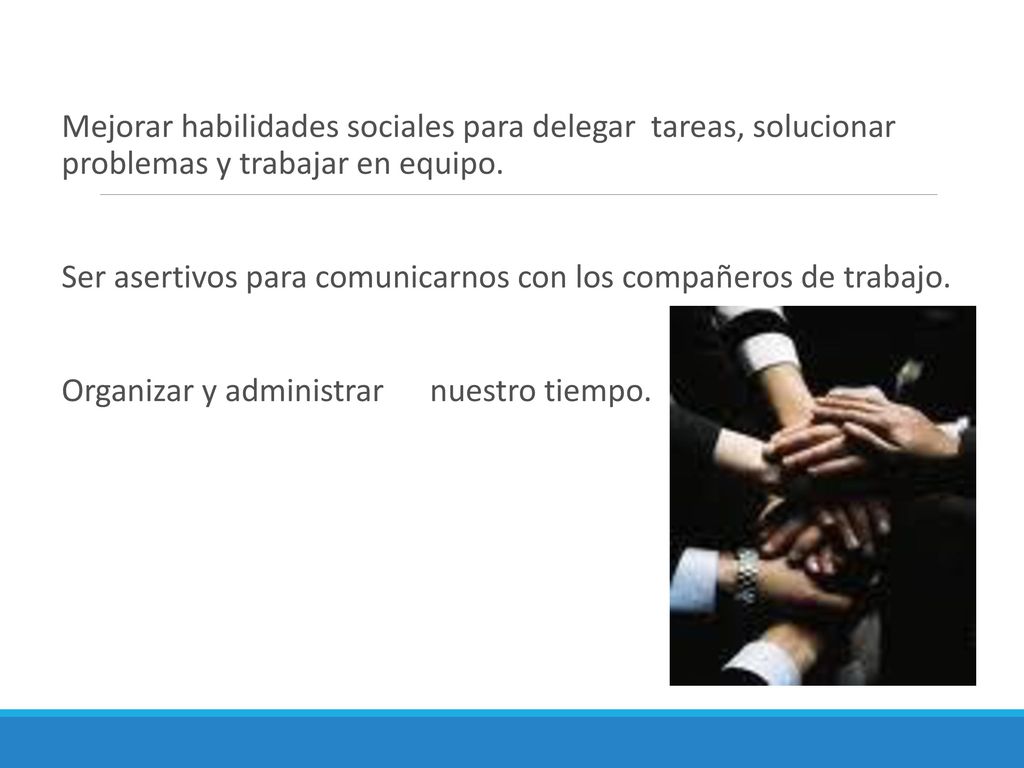 Mejorar habilidades sociales para delegar tareas, solucionar problemas y trabajar en equipo.

Ser asertivos para comunicarnos con los compañeros de trabajo.

Organizar y administrar nuestro tiempo.